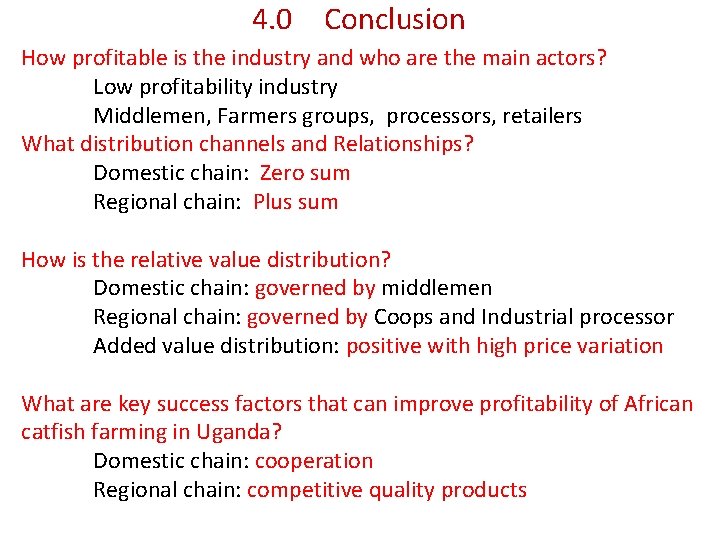 4.0 Conclusion

How profitable is the industry and who are the main actors?

Low profitability industry

Middlemen, Farmers groups, processors, retailers

What distribution channels and Relationships?

Domestic chain: Zero sum

Regional chain: Plus sum

How is the relative value distribution?

Domestic chain: governed by middlemen

Regional chain: governed by Coops and Industrial processor

Added value distribution: positive with high price variation

What are key success factors that can improve profitability of African catfish farming in Uganda?

Domestic chain: cooperation

Regional chain: competitive quality products